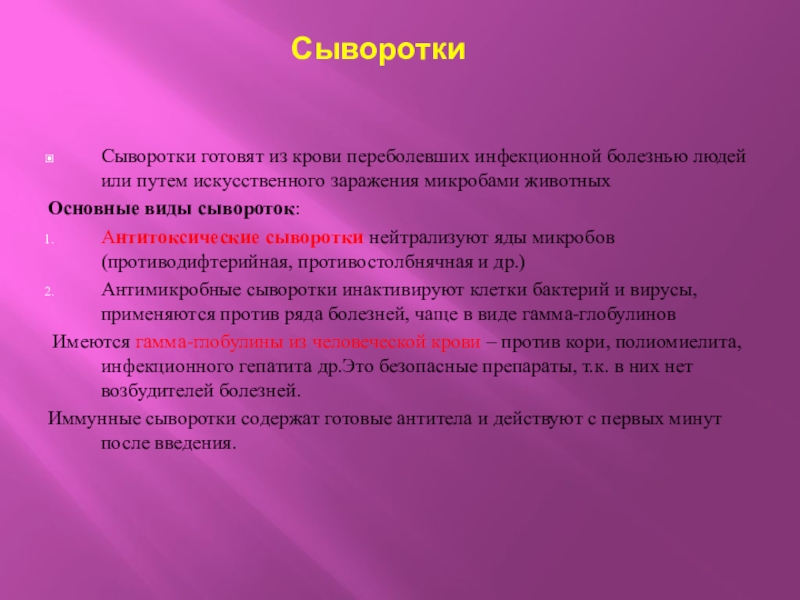 Сыворотки

Сыворотки готовят из крови переболевших инфекционной болезнью людей или путем искусственного заражения микробами животных

Основные виды сывороток:

1. Антитоксические сыворотки нейтрализуют яды микробов (противодифтерийная, противостолбнячная и др.)

2. Антимикробные сыворотки инактивируют клетки бактерий и вирусы, применяются против ряда болезней, чаще в виде гамма-глобулинов

Имеются гамма-глобулины из человеческой крови – против кори, полиомиелита, инфекционного гепатита др.Это безопасные препараты, т.к. в них нет возбудителей болезней.

Иммунные сыворотки содержат готовые антитела и действуют с первых минут после введения.